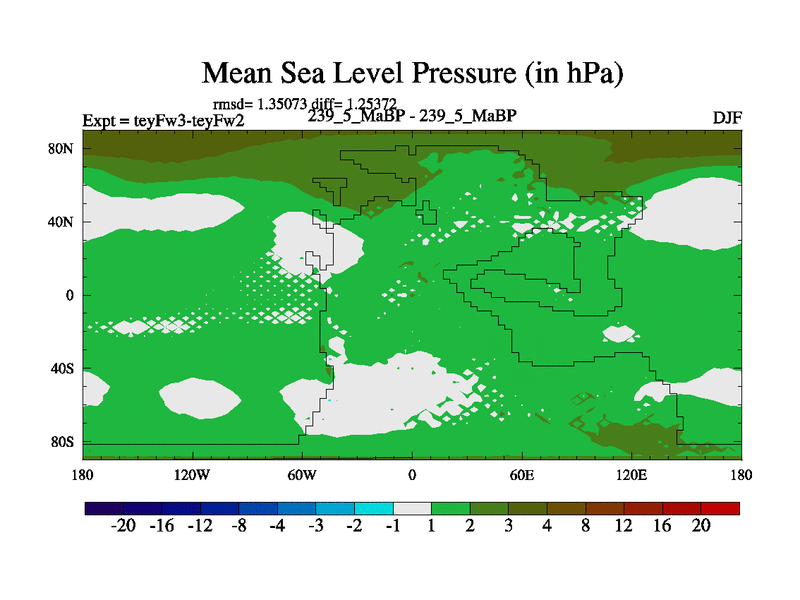 Mean Sea Level Pressure (in hPa)

rmsd= 1.35073 diff= 1.25372

Expt = teyFw3-teyFw2

239_5_MaBP - 239_5_MaBP

DJF

80N
40N
0
40S
80S

180
120W
60W
0
60E
120E
180

-20 -16 -12 -8 -4 -3 -2 -1 1 2 3 4 8 12 16 20